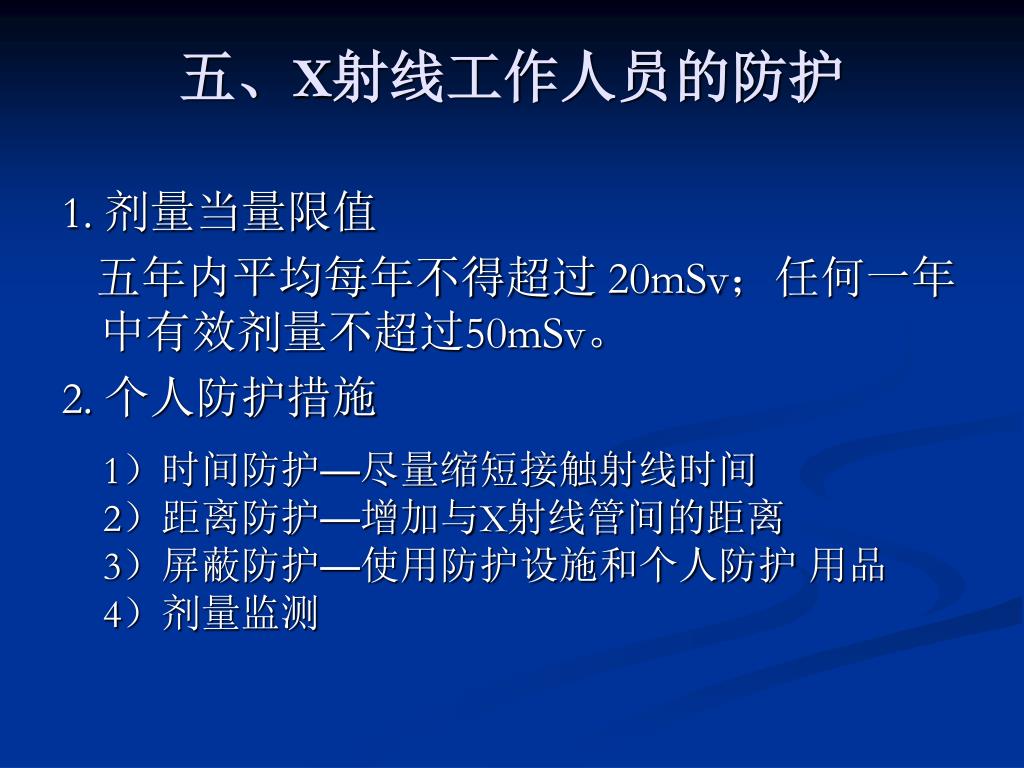 五、X射线工作人员的防护

1. 剂量当量限值

五年内平均每年不得超过 20mSv；任何一年中有效剂量不超过50mSv。

2. 个人防护措施

1）时间防护—尽量缩短接触射线时间
2）距离防护—增加与X射线管间的距离
3）屏蔽防护—使用防护设施和个人防护 用品
4）剂量监测